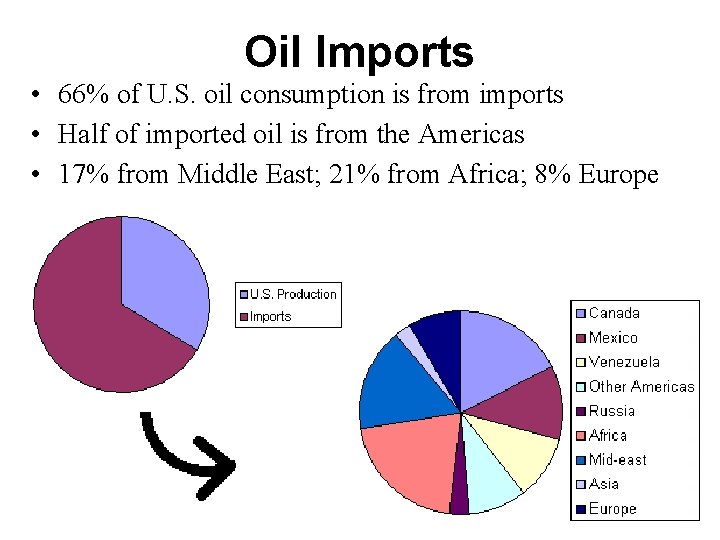 Oil Imports

• 66% of U.S. oil consumption is from imports
• Half of imported oil is from the Americas
• 17% from Middle East; 21% from Africa; 8% Europe

U.S. Production
Imports

Canada
Mexico
Venezuela
Other Americas
Russia
Africa
Mid-east
Asia
Europe